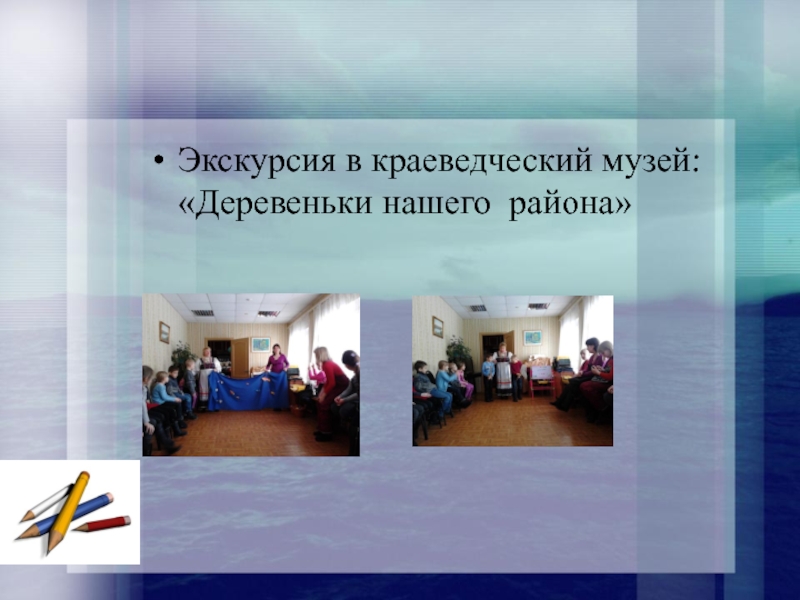 • Экскурсия в краеведческий музей: «Деревеньки нашего района»